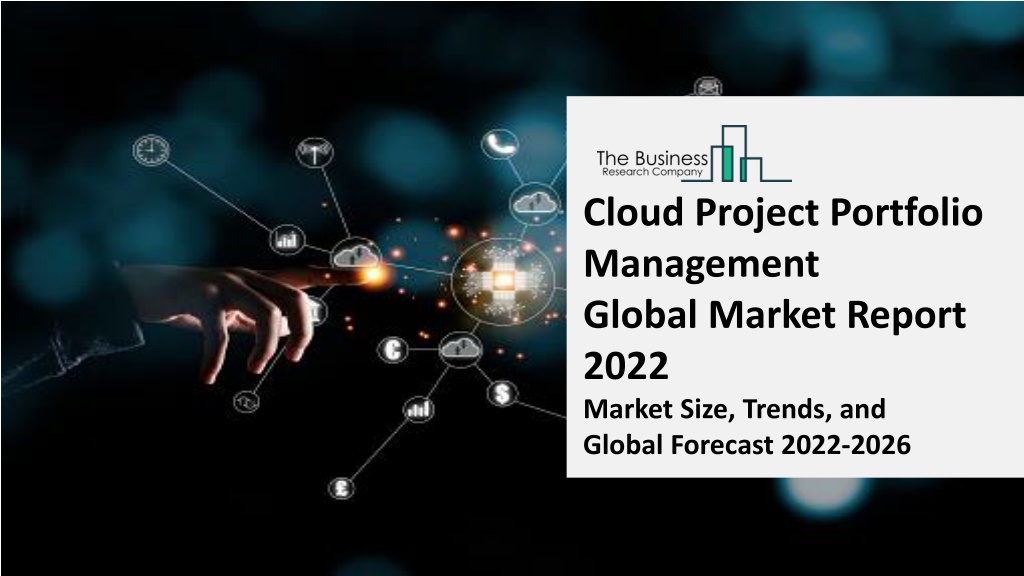 The Business
Research Company

Cloud Project Portfolio Management
Global Market Report 2022
Market Size, Trends, and Global Forecast 2022-2026